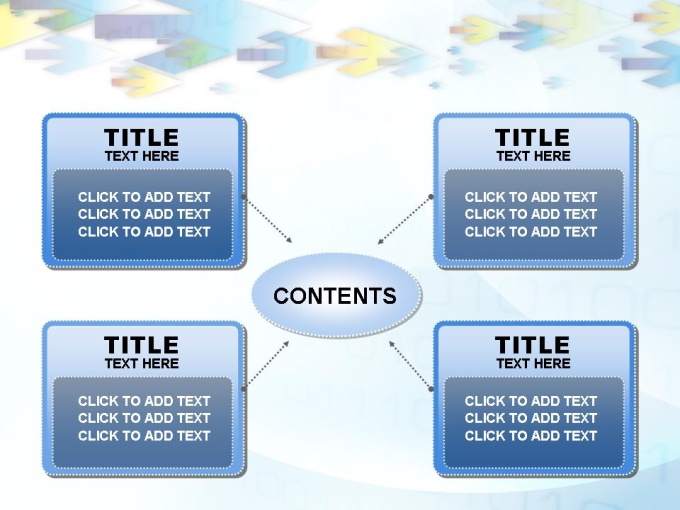 TITLE
TEXT HERE

CLICK TO ADD TEXT
CLICK TO ADD TEXT
CLICK TO ADD TEXT

TITLE
TEXT HERE

CLICK TO ADD TEXT
CLICK TO ADD TEXT
CLICK TO ADD TEXT

CONTENTS

TITLE
TEXT HERE

CLICK TO ADD TEXT
CLICK TO ADD TEXT
CLICK TO ADD TEXT

TITLE
TEXT HERE

CLICK TO ADD TEXT
CLICK TO ADD TEXT
CLICK TO ADD TEXT